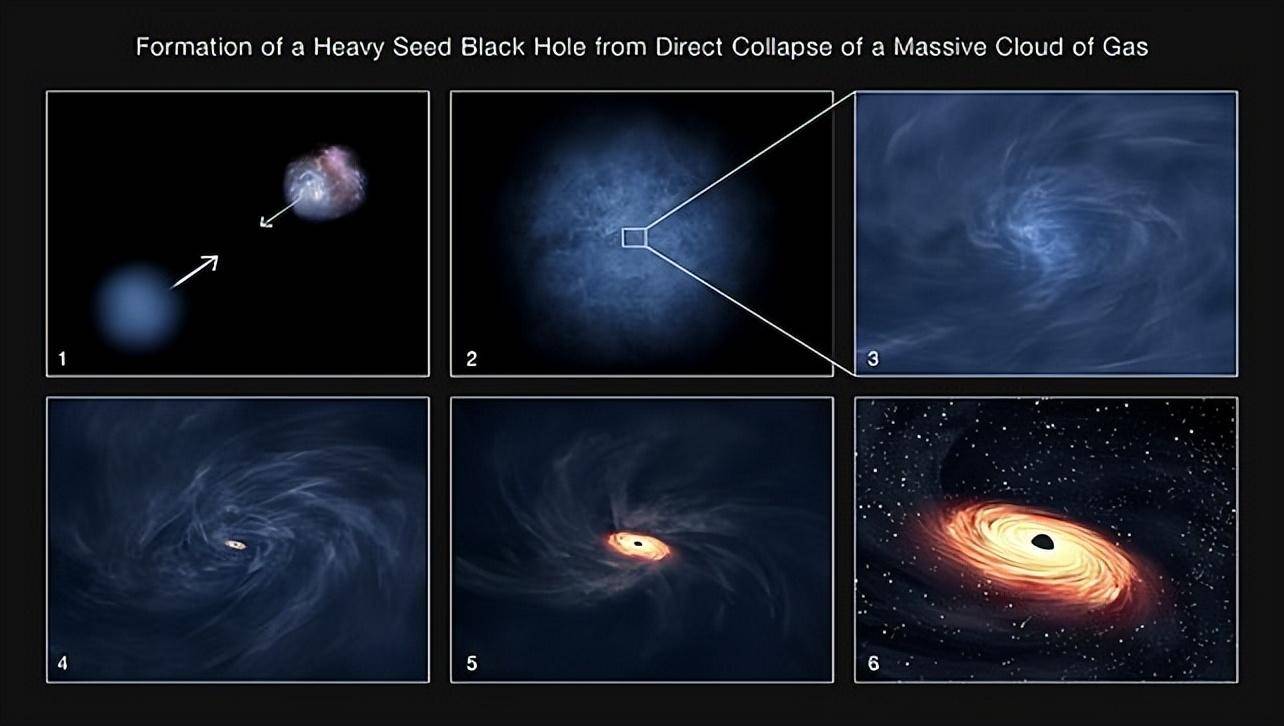 Formation of a Heavy Seed Black Hole from Direct Collapse of a Massive Cloud of Gas

1

2

3

4

5

6